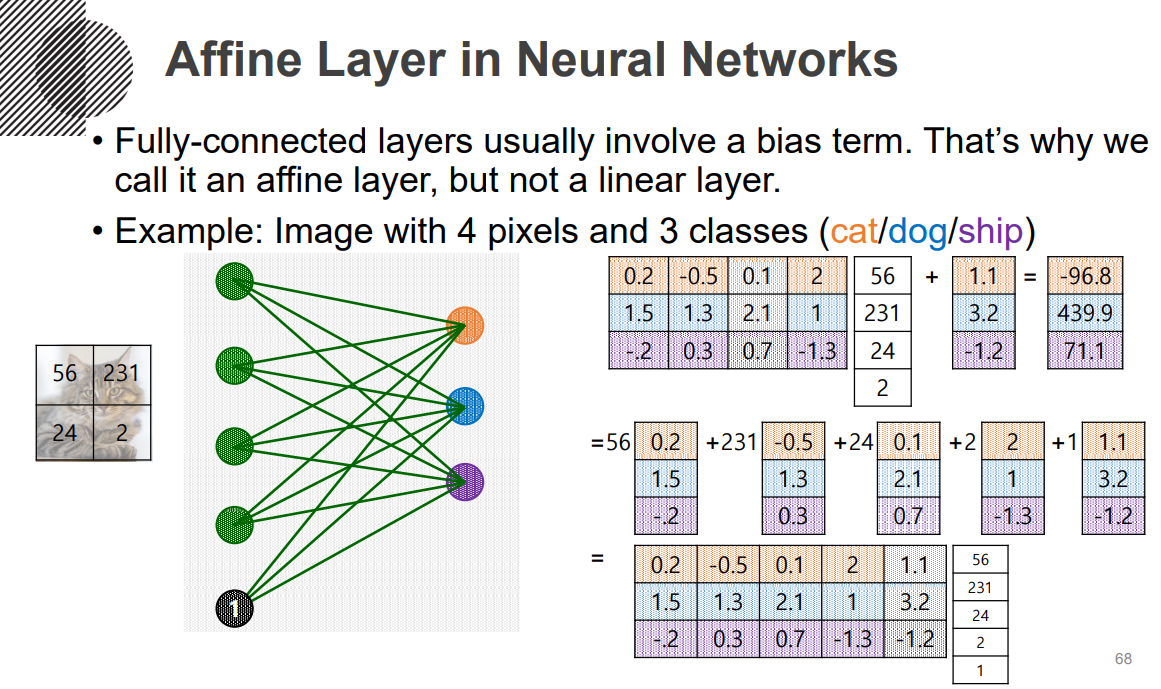 Affine Layer in Neural Networks

• Fully-connected layers usually involve a bias term. That's why we call it an affine layer, but not a linear layer.

• Example: Image with 4 pixels and 3 classes (cat/dog/ship)

| 56 | 231 |
|---|---|
| 24 | 2 |

1

| 0.2 | -0.5 | 0.1 | 2 |
|---|---|---|---|
| 1.5 | 1.3 | 2.1 | 1 |
| -.2 | 0.3 | 0.7 | -1.3 |

| 56 |
|---|
| 231 |
| 24 |
| 2 |

+

| 1.1 |
|---|
| 3.2 |
| -1.2 |

=

| -96.8 |
|---|
| 439.9 |
| 71.1 |

=56

| 0.2 |
|---|
| 1.5 |
| -.2 |

+231

| -0.5 |
|---|
| 1.3 |
| 0.3 |

+24

| 0.1 |
|---|
| 2.1 |
| 0.7 |

+2

| 2 |
|---|
| 1 |
| -1.3 |

+1

| 1.1 |
|---|
| 3.2 |
| -1.2 |

=

| 0.2 | -0.5 | 0.1 | 2 | 1.1 |
|---|---|---|---|---|
| 1.5 | 1.3 | 2.1 | 1 | 3.2 |
| -.2 | 0.3 | 0.7 | -1.3 | -1.2 |

| 56 |
|---|
| 231 |
| 24 |
| 2 |
| 1 |

68